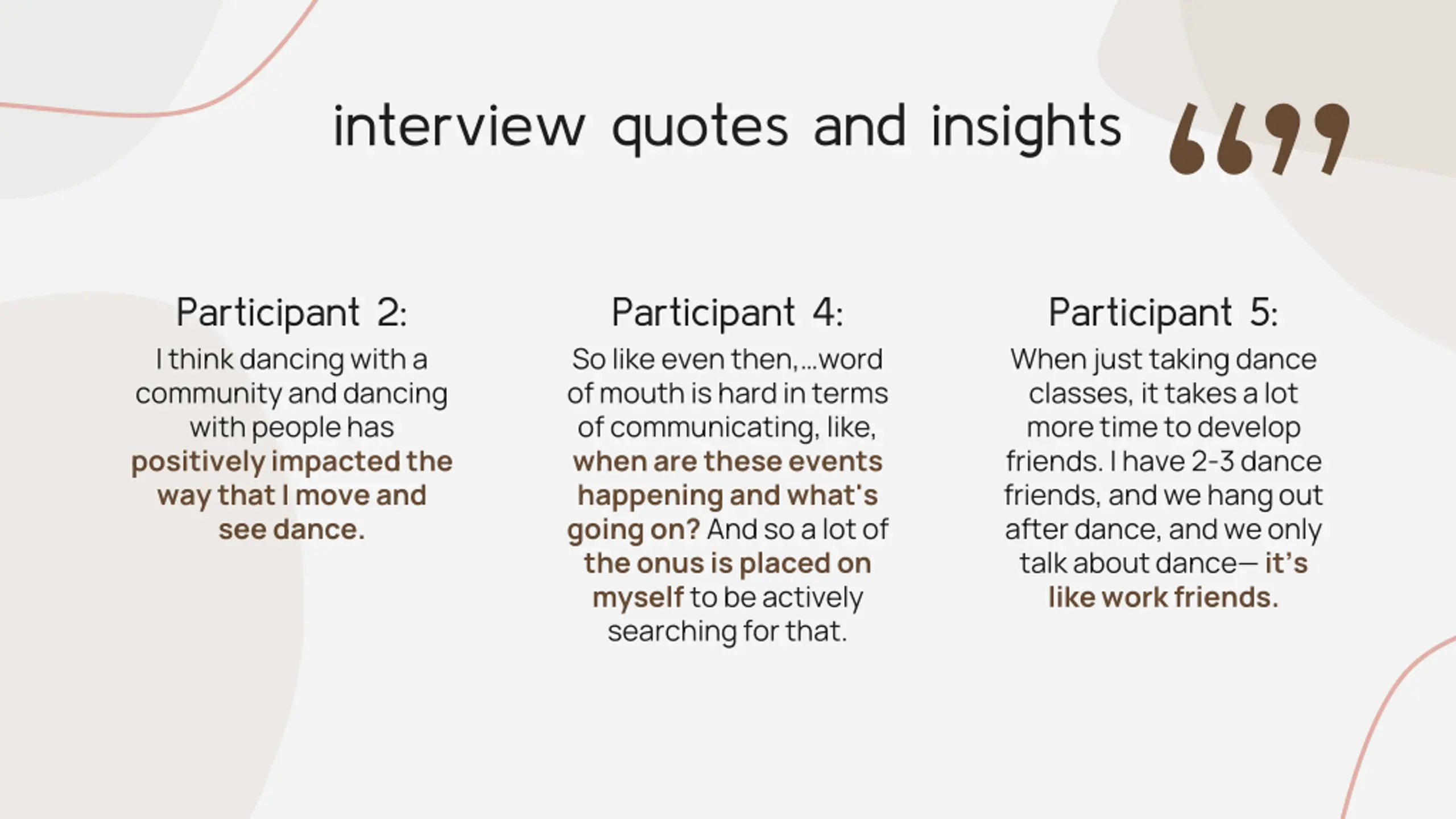 interview quotes and insights

Participant 2:

I think dancing with a community and dancing with people has positively impacted the way that I move and see dance.

Participant 4:

So like even then, ...word of mouth is hard in terms of communicating, like, when are these events happening and what's going on? And so a lot of the onus is placed on myself to be actively searching for that.

Participant 5:

When just taking dance classes, it takes a lot more time to develop friends. I have 2-3 dance friends, and we hang out after dance, and we only talk about dance— it's like work friends.